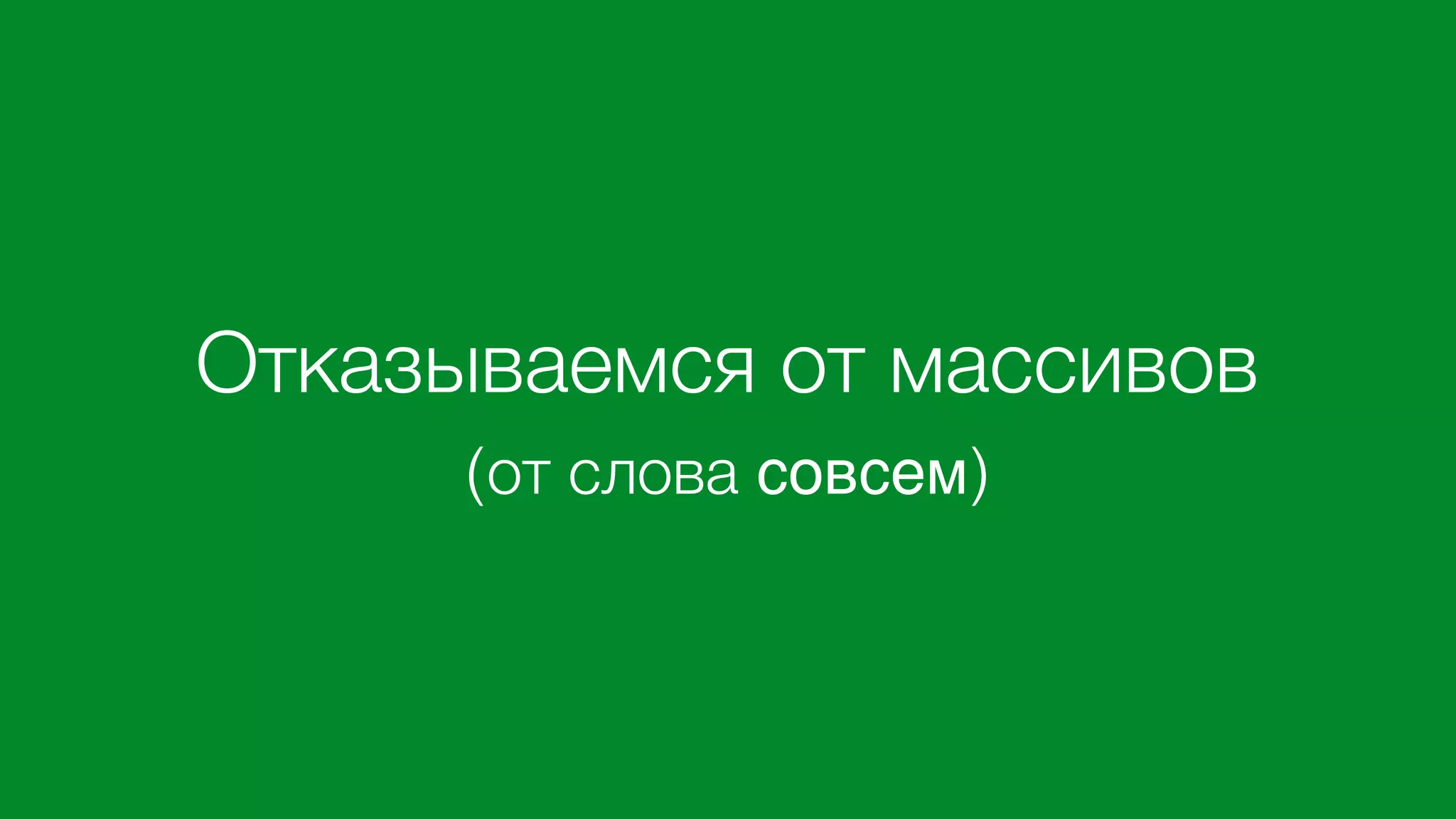 Отказываемся от массивов

(от слова совсем)